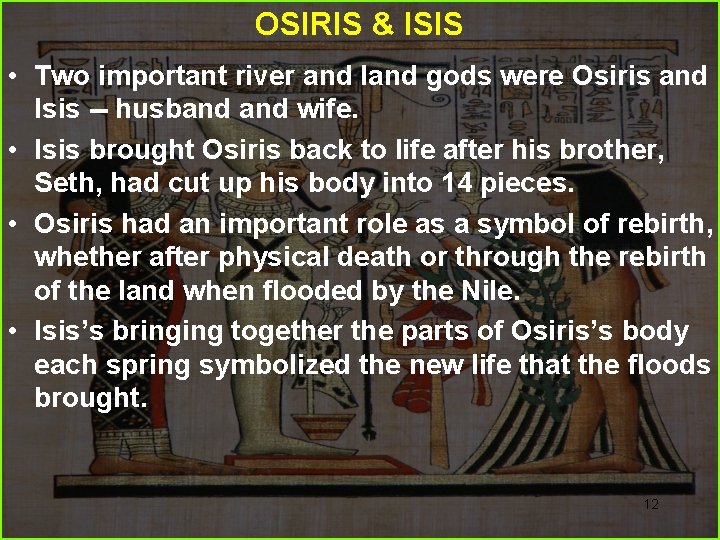 OSIRIS & ISIS

• Two important river and land gods were Osiris and Isis – husband and wife.

• Isis brought Osiris back to life after his brother, Seth, had cut up his body into 14 pieces.

• Osiris had an important role as a symbol of rebirth, whether after physical death or through the rebirth of the land when flooded by the Nile.

• Isis's bringing together the parts of Osiris's body each spring symbolized the new life that the floods brought.

12